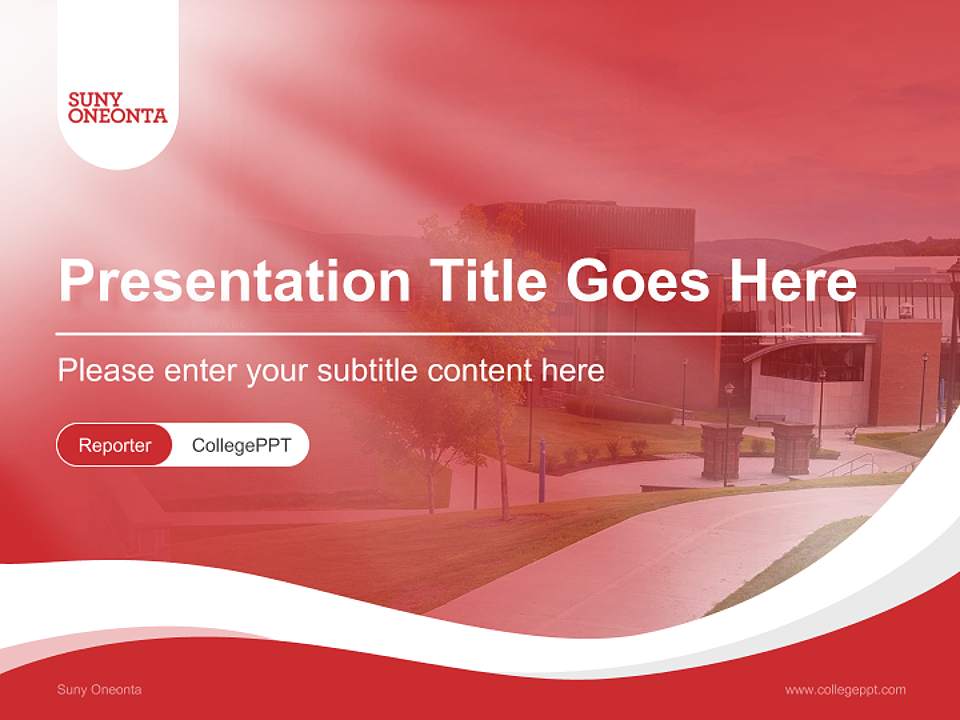 SUNY ONEONTA

Presentation Title Goes Here

Please enter your subtitle content here

Reporter CollegePPT

Suny Oneonta

www.collegeppt.com